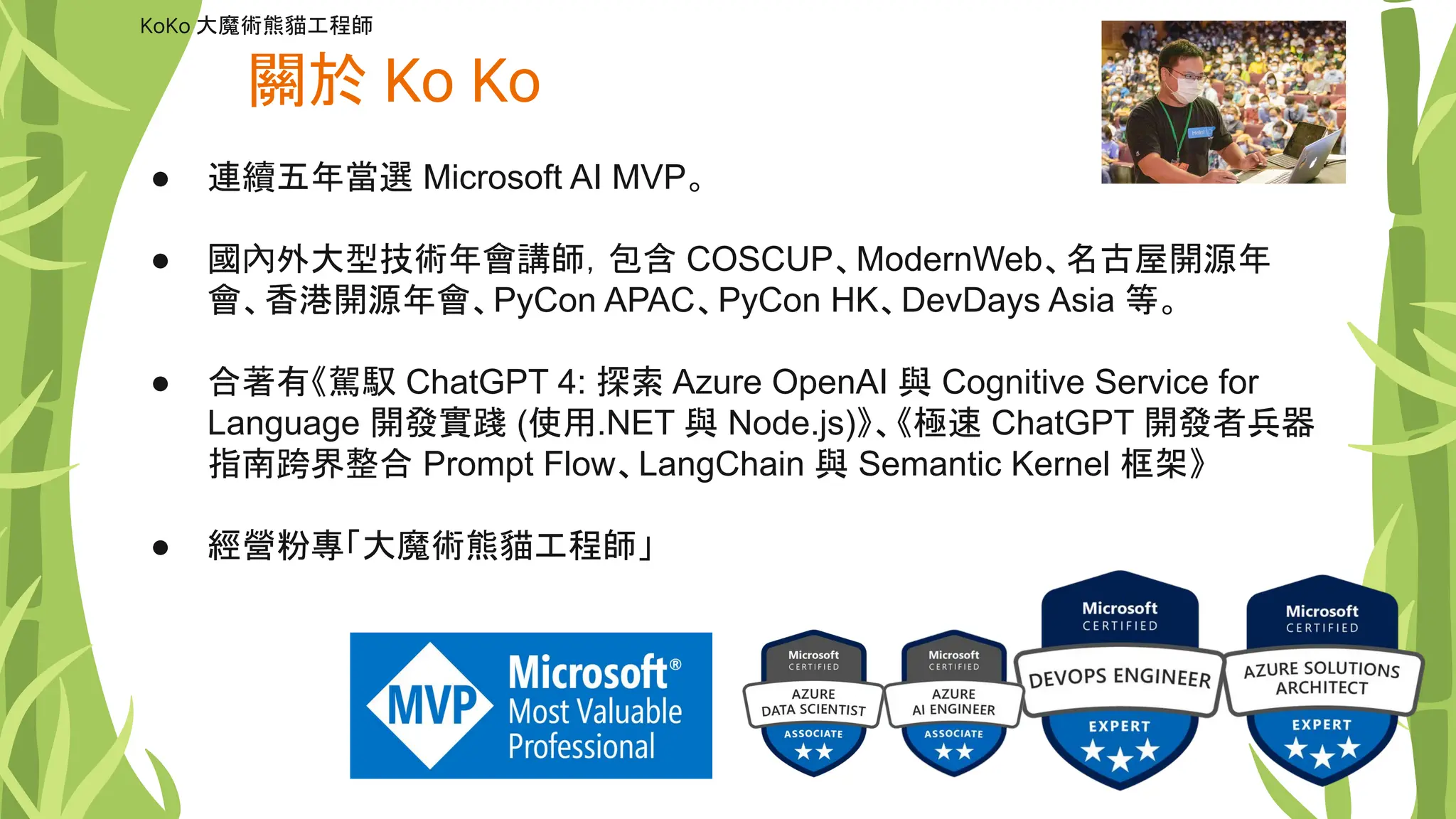 KoKo 大魔術熊貓工程師

關於 Ko Ko

● 連續五年當選 Microsoft AI MVP。

● 國內外大型技術年會講師, 包含 COSCUP、ModernWeb、名古屋開源年會、香港開源年會、PyCon APAC、PyCon HK、DevDays Asia 等。

● 合著有《駕馭 ChatGPT 4: 探索 Azure OpenAI 與 Cognitive Service for Language 開發實踐 (使用.NET 與 Node.js)》、《極速 ChatGPT 開發者兵器指南跨界整合 Prompt Flow、LangChain 與 Semantic Kernel 框架》

● 經營粉專「大魔術熊貓工程師」

MVP Microsoft® Most Valuable Professional

Microsoft CERTIFIED AZURE DATA SCIENTIST ASSOCIATE

Microsoft CERTIFIED AZURE AI ENGINEER ASSOCIATE

Microsoft CERTIFIED DEVOPS ENGINEER EXPERT

Microsoft CERTIFIED AZURE SOLUTIONS ARCHITECT EXPERT